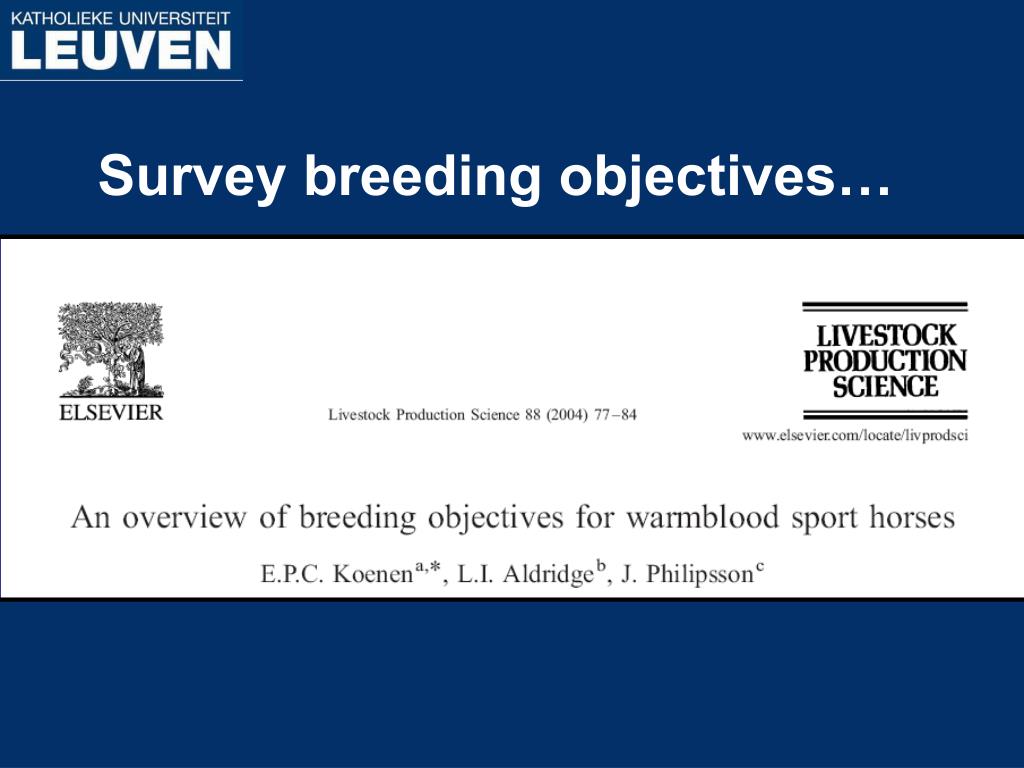 KATHOLIEKE UNIVERSITEIT
LEUVEN

Survey breeding objectives…

ELSEVIER

Livestock Production Science 88 (2004) 77–84

LIVESTOCK PRODUCTION SCIENCE

www.elsevier.com/locate/livprodsci

An overview of breeding objectives for warmblood sport horses

E.P.C. Koenen$^{a,*}$, L.I. Aldridge$^{b}$, J. Philipsson$^{c}$